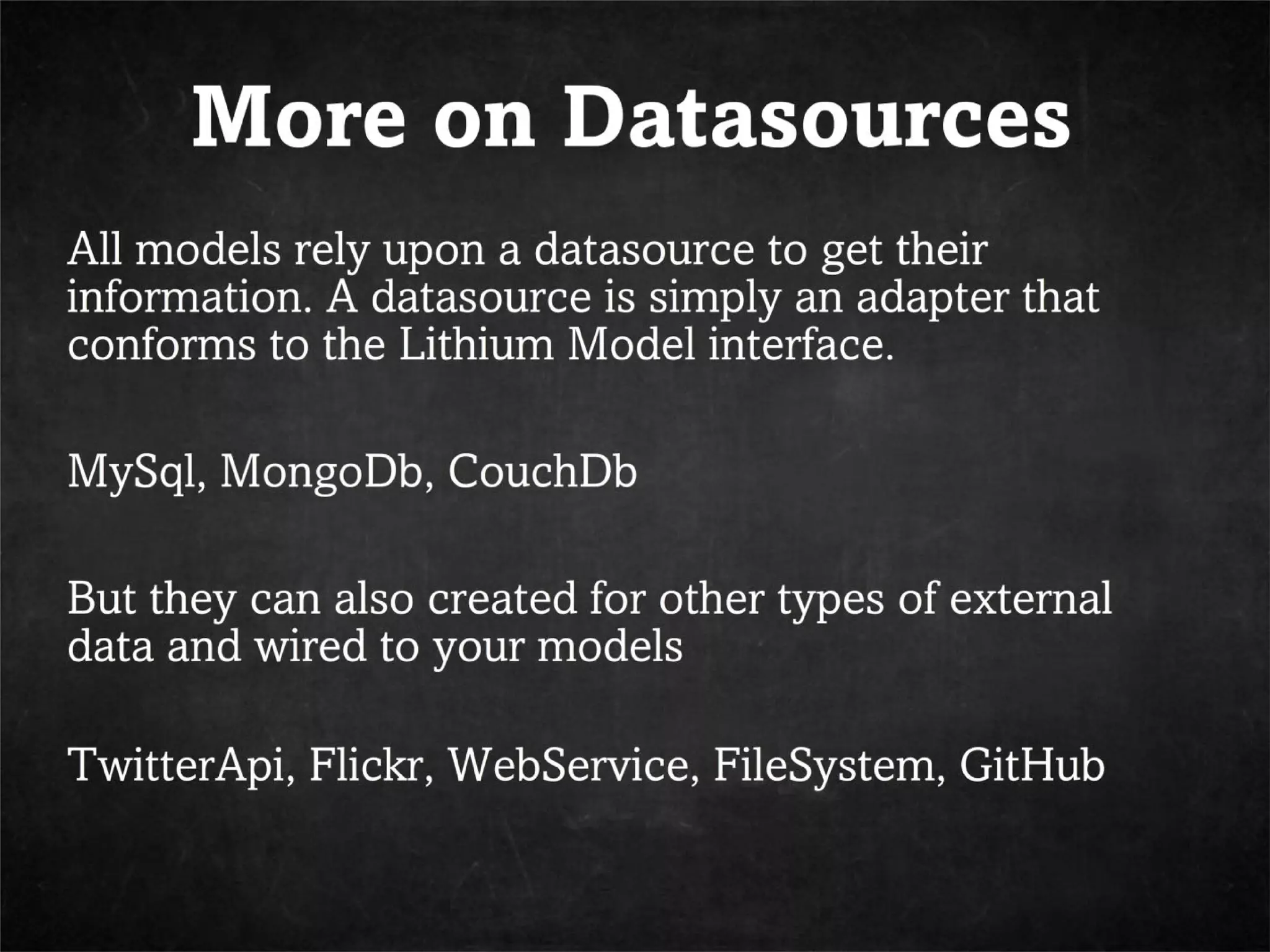 More on Datasources

All models rely upon a datasource to get their information. A datasource is simply an adapter that conforms to the Lithium Model interface.

MySql, MongoDb, CouchDb

But they can also created for other types of external data and wired to your models

TwitterApi, Flickr, WebService, FileSystem, GitHub